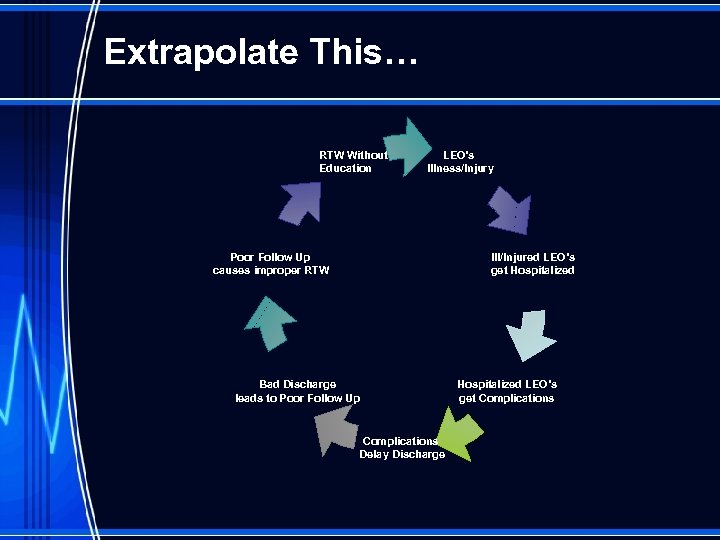 Extrapolate This…

LEO's Illness/Injury

Ill/Injured LEO's get Hospitalized

Hospitalized LEO's get Complications

Complications Delay Discharge

Bad Discharge leads to Poor Follow Up

Poor Follow Up causes improper RTW

RTW Without Education